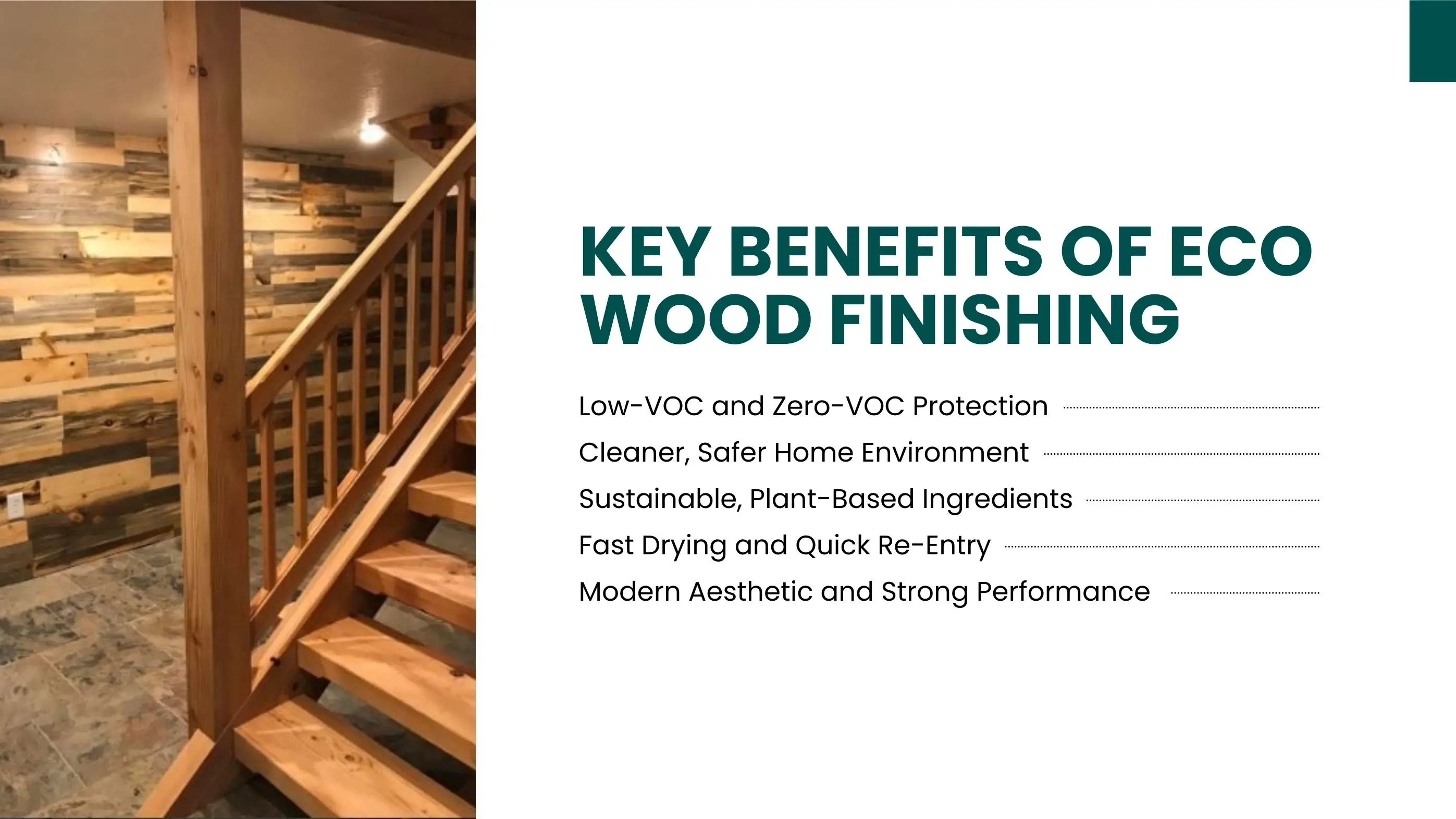 KEY BENEFITS OF ECO WOOD FINISHING

Low-VOC and Zero-VOC Protection

Cleaner, Safer Home Environment

Sustainable, Plant-Based Ingredients

Fast Drying and Quick Re-Entry

Modern Aesthetic and Strong Performance